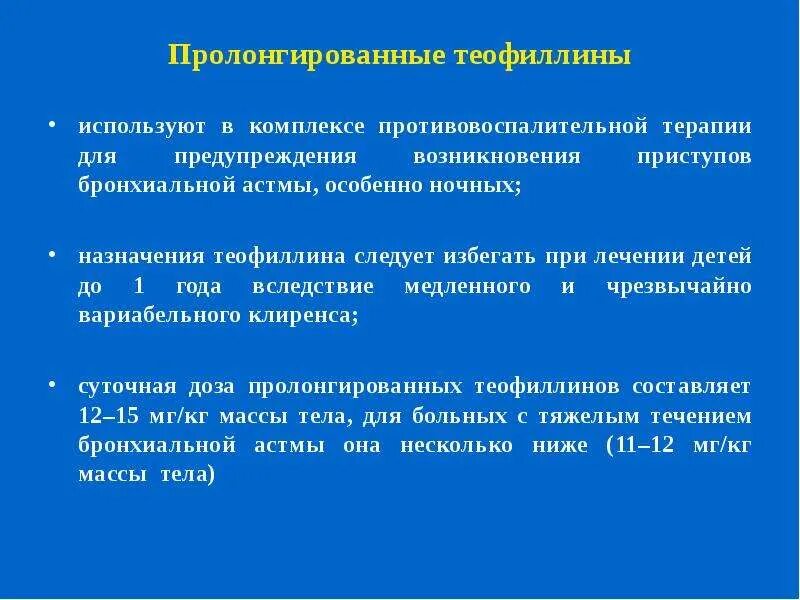 Пролонгированные теофиллины

• используют в комплексе противовоспалительной терапии для предупреждения возникновения приступов бронхиальной астмы, особенно ночных;

• назначения теофиллина следует избегать при лечении детей до 1 года вследствие медленного и чрезвычайно вариабельного клиренса;

• суточная доза пролонгированных теофиллинов составляет 12–15 мг/кг массы тела, для больных с тяжелым течением бронхиальной астмы она несколько ниже (11–12 мг/кг массы тела)